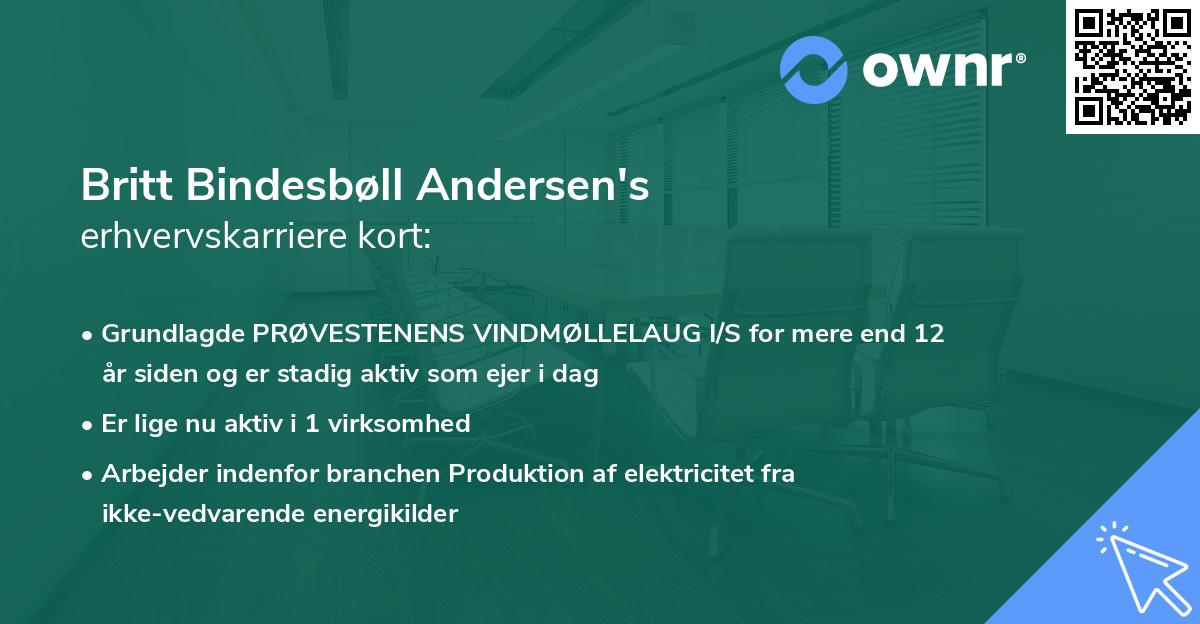 ownr®

Britt Bindesbøll Andersen's
erhvervskarriere kort:

• Grundlagde PRØVESTENENS VINDMØLLELAUG I/S for mere end 12 år siden og er stadig aktiv som ejer i dag

• Er lige nu aktiv i 1 virksomhed

• Arbejder indenfor branchen Produktion af elektricitet fra ikke-vedvarende energikilder